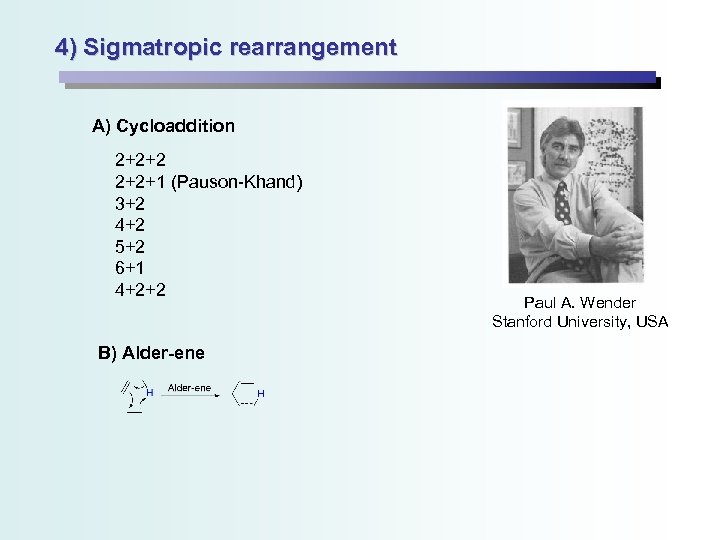 4) Sigmatropic rearrangement

A) Cycloaddition

2+2+2
2+2+1 (Pauson-Khand)
3+2
4+2
5+2
6+1
4+2+2

Paul A. Wender
Stanford University, USA

B) Alder-ene

H
Alder-ene
H